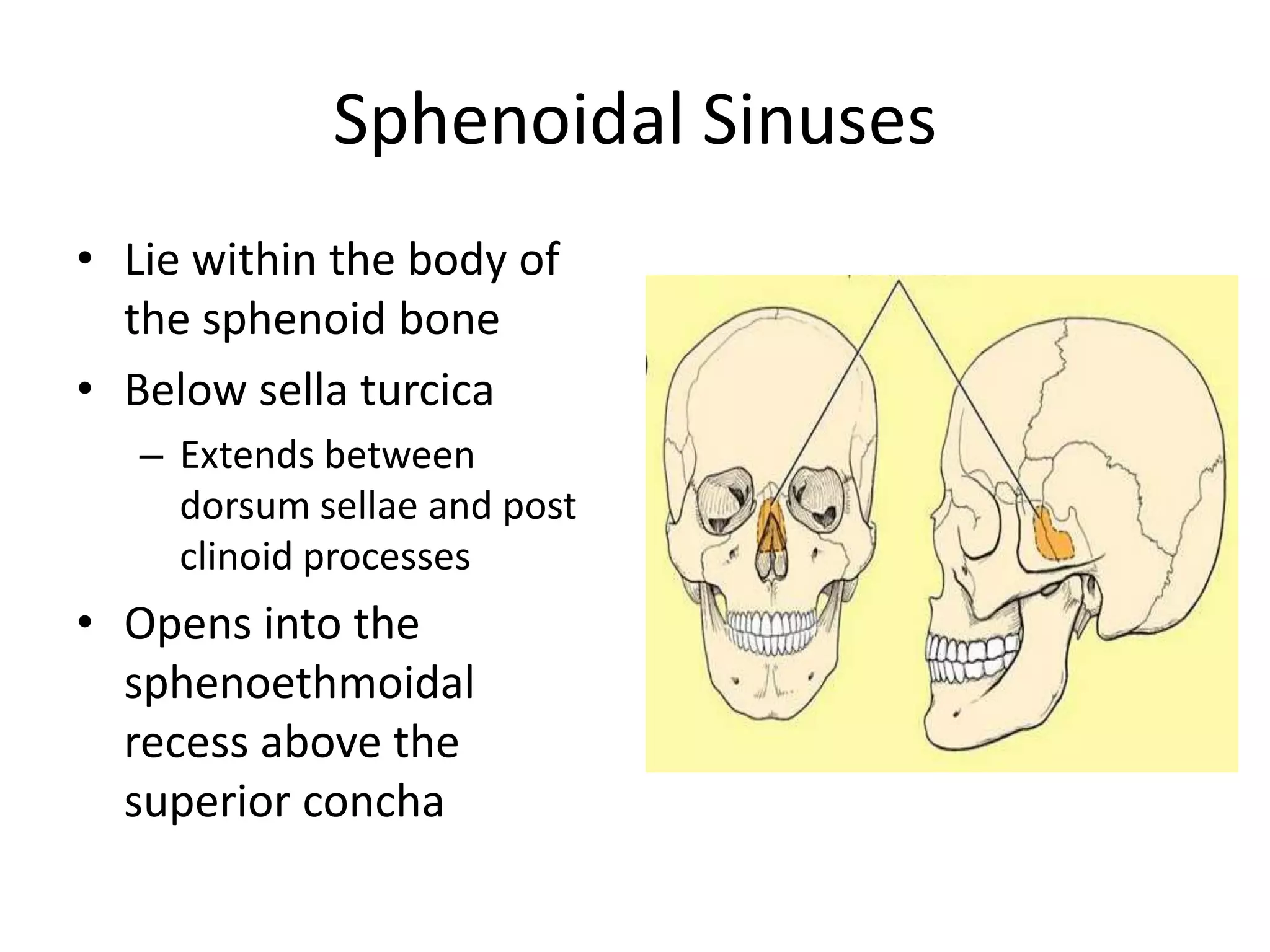 Sphenoidal Sinuses

• Lie within the body of the sphenoid bone
• Below sella turcica
  – Extends between dorsum sellae and post clinoid processes
• Opens into the sphenoethmoidal recess above the superior concha